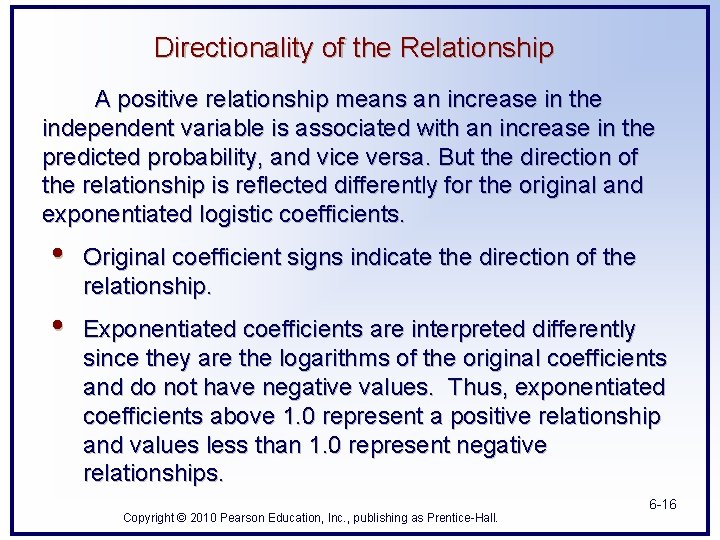 Directionality of the Relationship

A positive relationship means an increase in the independent variable is associated with an increase in the predicted probability, and vice versa. But the direction of the relationship is reflected differently for the original and exponentiated logistic coefficients.

• Original coefficient signs indicate the direction of the relationship.

• Exponentiated coefficients are interpreted differently since they are the logarithms of the original coefficients and do not have negative values. Thus, exponentiated coefficients above 1.0 represent a positive relationship and values less than 1.0 represent negative relationships.

6-16

Copyright © 2010 Pearson Education, Inc., publishing as Prentice-Hall.